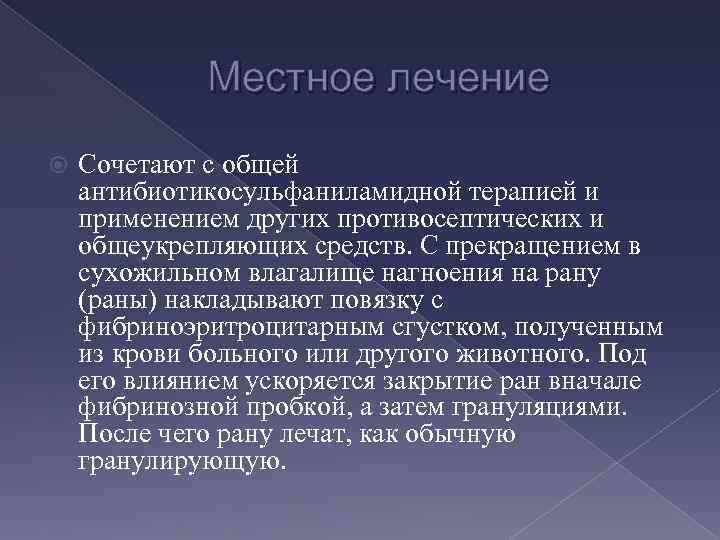 Местное лечение

Сочетают с общей антибиотикосульфаниламидной терапией и применением других противосептических и общеукрепляющих средств. С прекращением в сухожильном влагалище нагноения на рану (раны) накладывают повязку с фибриноэритроцитарным сгустком, полученным из крови больного или другого животного. Под его влиянием ускоряется закрытие ран вначале фибринозной пробкой, а затем грануляциями. После чего рану лечат, как обычную гранулирующую.